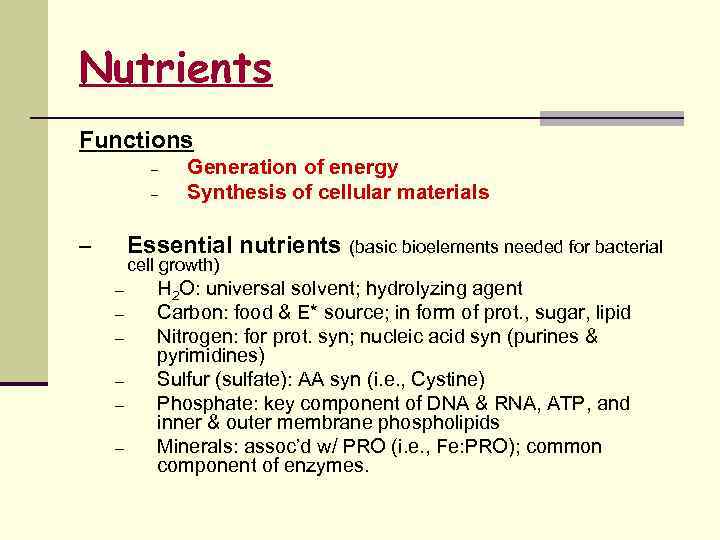 Nutrients

Functions

– Generation of energy
– Synthesis of cellular materials

– Essential nutrients (basic bioelements needed for bacterial cell growth)

– $H_2O$: universal solvent; hydrolyzing agent
– Carbon: food & E* source; in form of prot., sugar, lipid
– Nitrogen: for prot. syn; nucleic acid syn (purines & pyrimidines)
– Sulfur (sulfate): AA syn (i.e., Cystine)
– Phosphate: key component of DNA & RNA, ATP, and inner & outer membrane phospholipids
– Minerals: assoc'd w/ PRO (i.e., Fe:PRO); common component of enzymes.